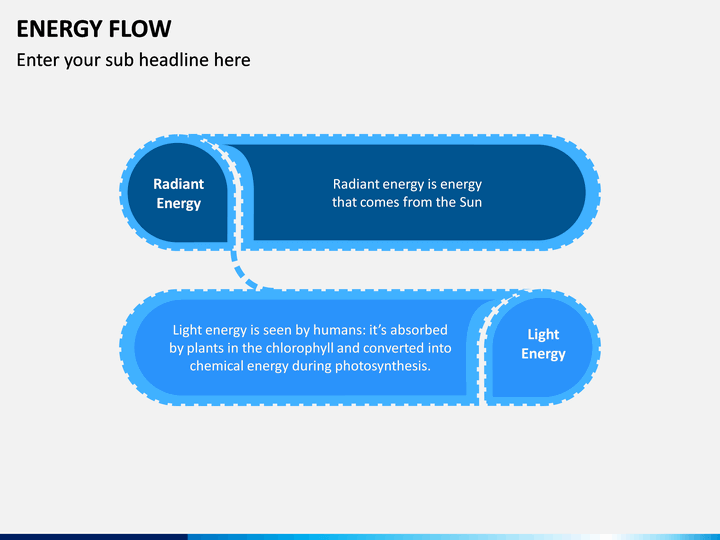 ENERGY FLOW

Enter your sub headline here

Radiant Energy

Radiant energy is energy that comes from the Sun

Light energy is seen by humans: it's absorbed by plants in the chlorophyll and converted into chemical energy during photosynthesis.

Light Energy